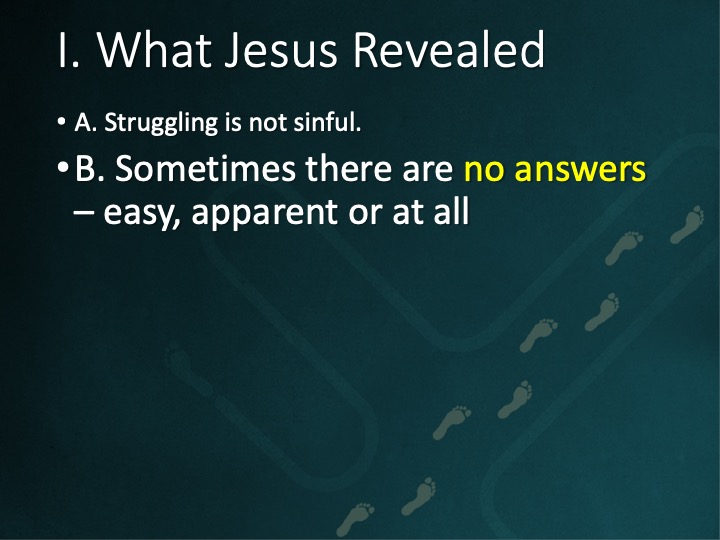 I. What Jesus Revealed

• A. Struggling is not sinful.

• B. Sometimes there are no answers – easy, apparent or at all